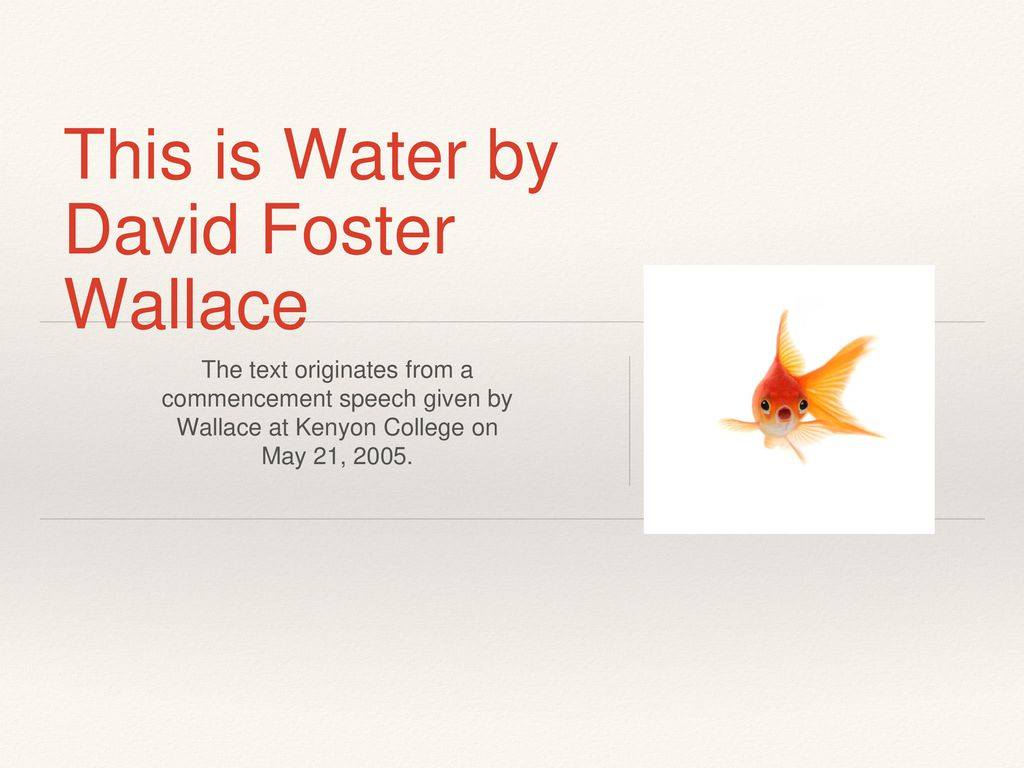 This is Water by David Foster Wallace

The text originates from a commencement speech given by Wallace at Kenyon College on May 21, 2005.